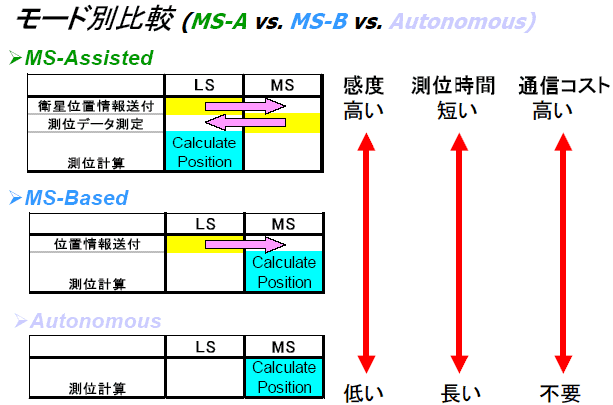 モード別比較 (MS-A vs. MS-B vs. Autonomous)

➢MS-Assisted

| | LS | MS |
|---|---|---|
| 衛星位置情報送付 | | |
| 測位データ測定 | | |
| 測位計算 | Calculate Position | |

➢MS-Based

| | LS | MS |
|---|---|---|
| 位置情報送付 | | |
| 測位計算 | | Calculate Position |

➢Autonomous

| | LS | MS |
|---|---|---|
| 測位計算 | | Calculate Position |

感度
高い

低い

測位時間
短い

長い

通信コスト
高い

不要